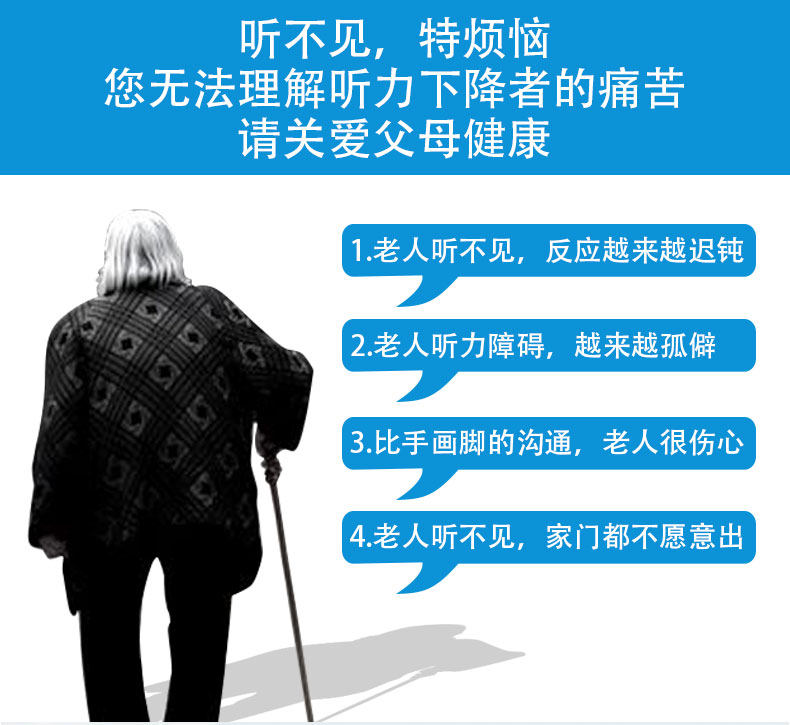 听不见，特烦恼
您无法理解听力下降者的痛苦
请关爱父母健康

1.老人听不见，反应越来越迟钝

2.老人听力障碍，越来越孤僻

3.比手画脚的沟通，老人很伤心

4.老人听不见，家门都不愿意出